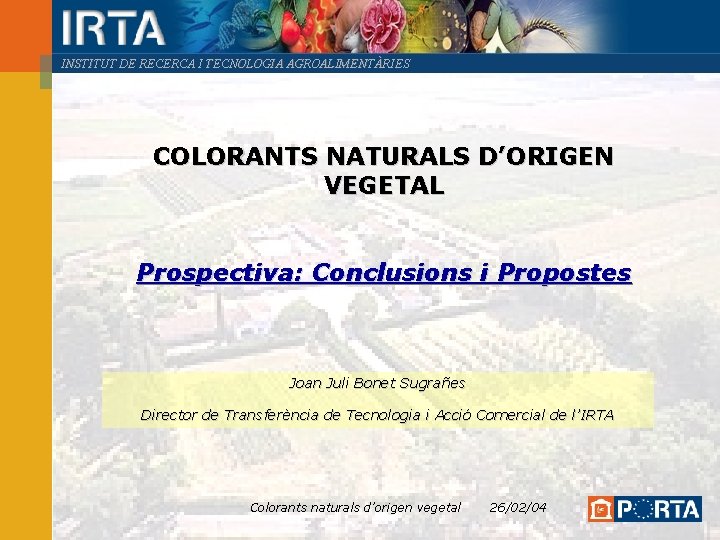 IRTA
INSTITUT DE RECERCA I TECNOLOGIA AGROALIMENTÀRIES

COLORANTS NATURALS D'ORIGEN VEGETAL

Prospectiva: Conclusions i Propostes

Joan Juli Bonet Sugrañes

Director de Transferència de Tecnologia i Acció Comercial de l'IRTA

Colorants naturals d'origen vegetal 26/02/04

PORTA